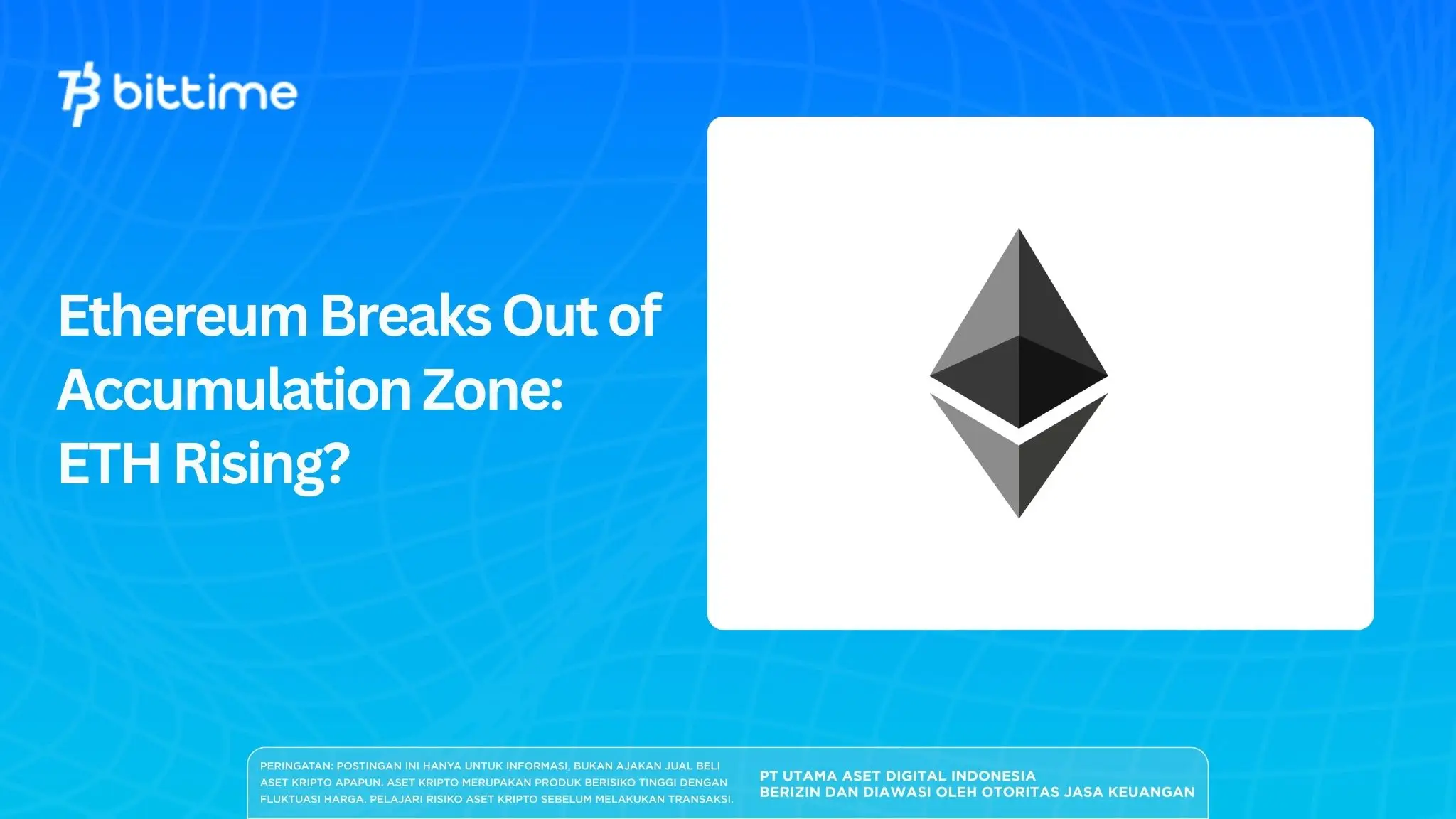 bittime

Ethereum Breaks Out of Accumulation Zone: ETH Rising?

PERINGATAN: POSTINGAN INI HANYA UNTUK INFORMASI, BUKAN AJAKAN JUAL BELI ASET KRIPTO APAPUN. ASET KRIPTO MERUPAKAN PRODUK BERISIKO TINGGI DENGAN FLUKTUASI HARGA. PELAJARI RISIKO ASET KRIPTO SEBELUM MELAKUKAN TRANSAKSI.

PT UTAMA ASET DIGITAL INDONESIA
BERIZIN DAN DIAWASI OLEH OTORITAS JASA KEUANGAN